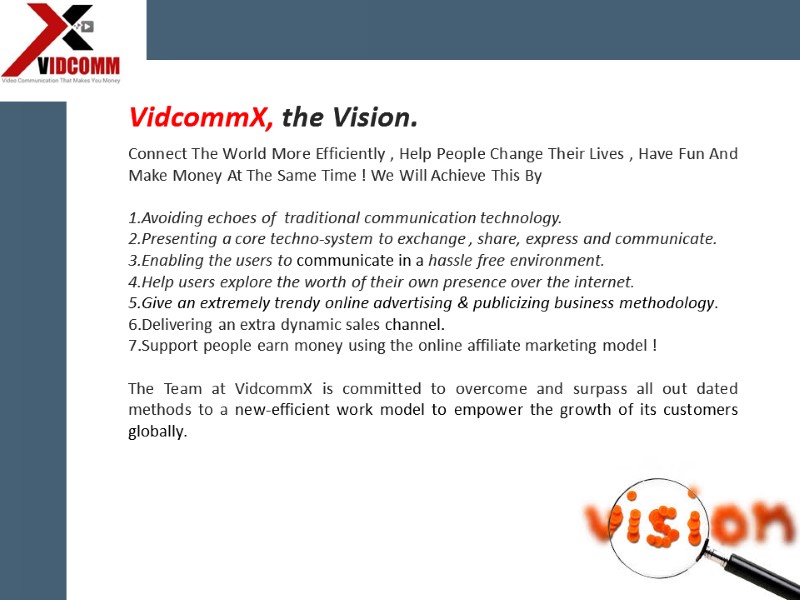 VIDCOMM
Video Communication That Makes You Money

VidcommX, the Vision.

Connect The World More Efficiently , Help People Change Their Lives , Have Fun And Make Money At The Same Time ! We Will Achieve This By

1.Avoiding echoes of traditional communication technology.
2.Presenting a core techno-system to exchange , share, express and communicate.
3.Enabling the users to communicate in a hassle free environment.
4.Help users explore the worth of their own presence over the internet.
5.Give an extremely trendy online advertising & publicizing business methodology.
6.Delivering an extra dynamic sales channel.
7.Support people earn money using the online affiliate marketing model !

The Team at VidcommX is committed to overcome and surpass all out dated methods to a new-efficient work model to empower the growth of its customers globally.

vision